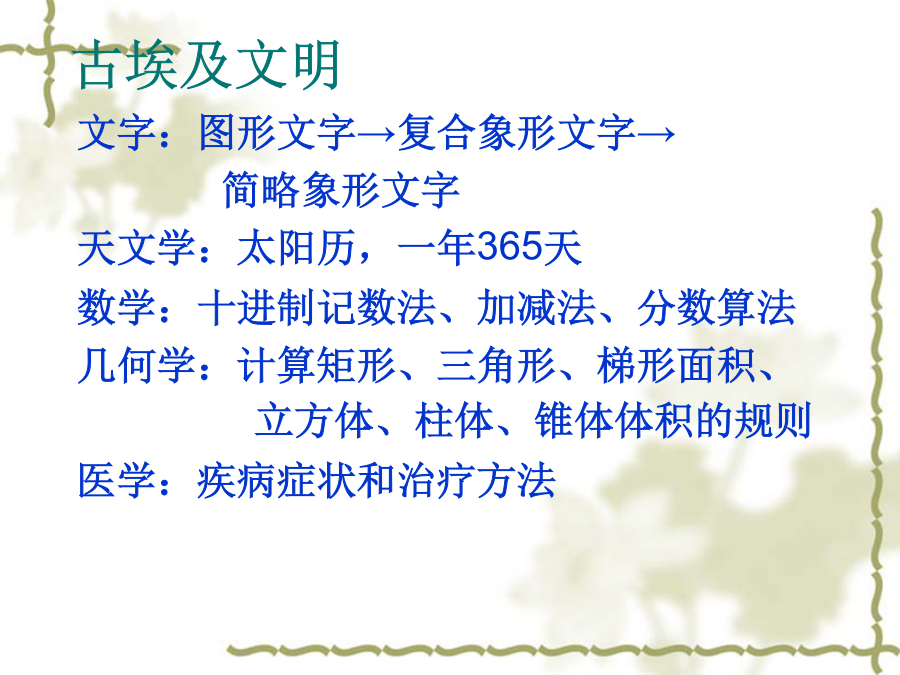 古埃及文明

文字：图形文字→复合象形文字→简略象形文字

天文学：太阳历，一年365天

数学：十进制记数法、加减法、分数算法

几何学：计算矩形、三角形、梯形面积、立方体、柱体、锥体体积的规则

医学：疾病症状和治疗方法